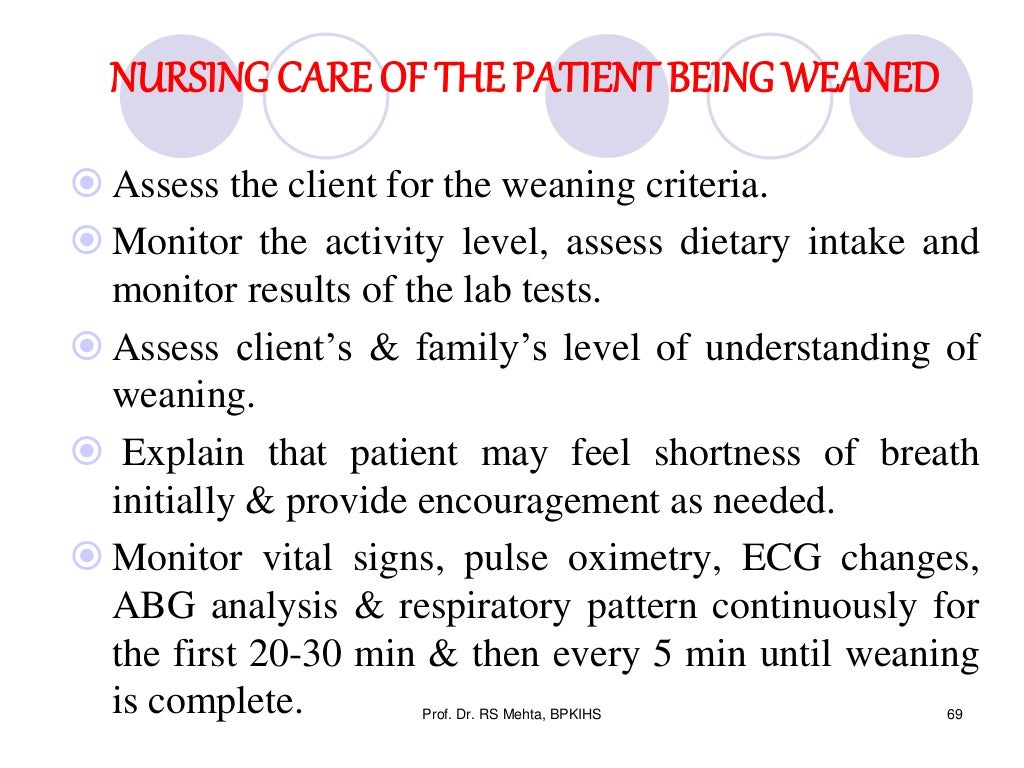 NURSING CARE OF THE PATIENT BEING WEANED

Assess the client for the weaning criteria.

Monitor the activity level, assess dietary intake and monitor results of the lab tests.

Assess client's & family's level of understanding of weaning.

Explain that patient may feel shortness of breath initially & provide encouragement as needed.

Monitor vital signs, pulse oximetry, ECG changes, ABG analysis & respiratory pattern continuously for the first 20-30 min & then every 5 min until weaning is complete.

Prof. Dr. RS Mehta, BPKIHS

69